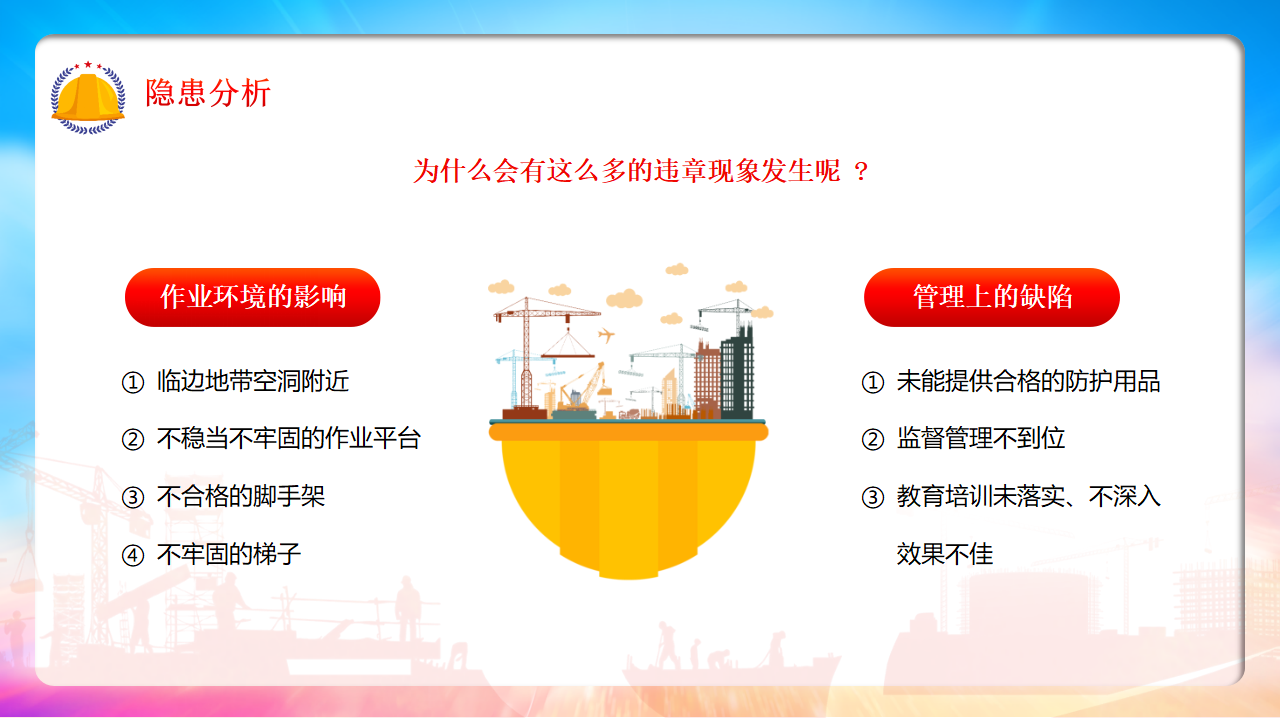 隐患分析

为什么会有这么多的违章现象发生呢 ？

作业环境的影响

① 临边地带空洞附近

② 不稳当不牢固的作业平台

③ 不合格的脚手架

④ 不牢固的梯子

管理上的缺陷

① 未能提供合格的防护用品

② 监督管理不到位

③ 教育培训未落实、不深入效果不佳